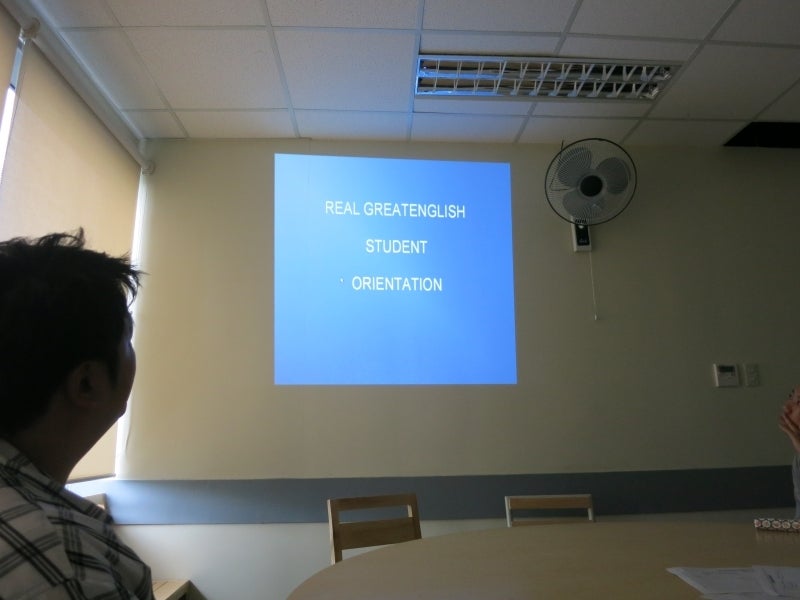 REAL GREATENGLISH

STUDENT

ORIENTATION